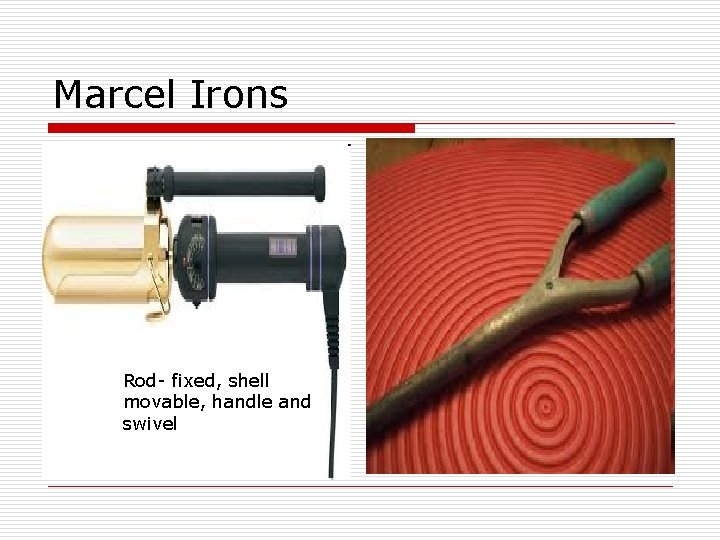 Marcel Irons

Rod- fixed, shell movable, handle and swivel